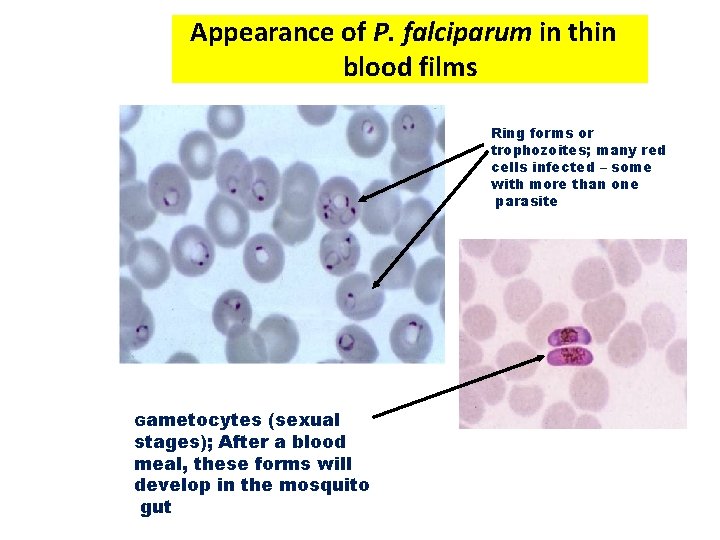 Appearance of P. falciparum in thin blood films

Ring forms or trophozoites; many red cells infected – some with more than one parasite

Gametocytes (sexual stages); After a blood meal, these forms will develop in the mosquito gut